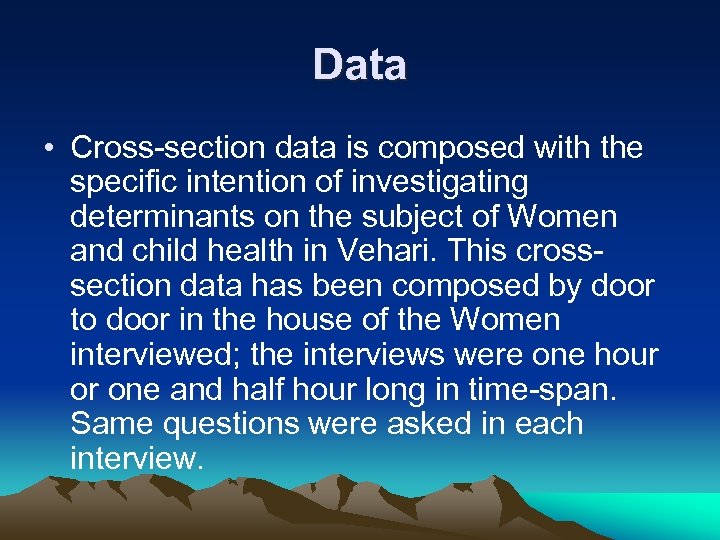 Data

• Cross-section data is composed with the specific intention of investigating determinants on the subject of Women and child health in Vehari. This cross-section data has been composed by door to door in the house of the Women interviewed; the interviews were one hour or one and half hour long in time-span. Same questions were asked in each interview.